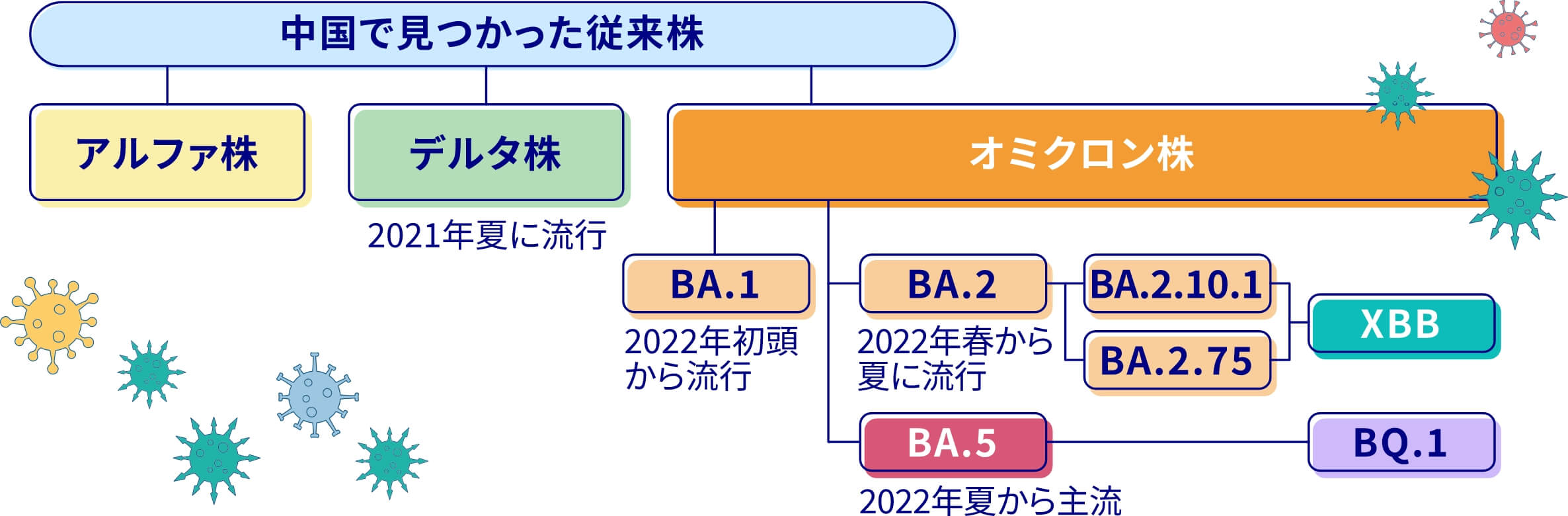 中国で見つかった従来株

アルファ株

デルタ株
2021年夏に流行

オミクロン株

BA.1
2022年初頭から流行

BA.2
2022年春から夏に流行

BA.2.10.1

BA.2.75

XBB

BA.5
2022年夏から主流

BQ.1